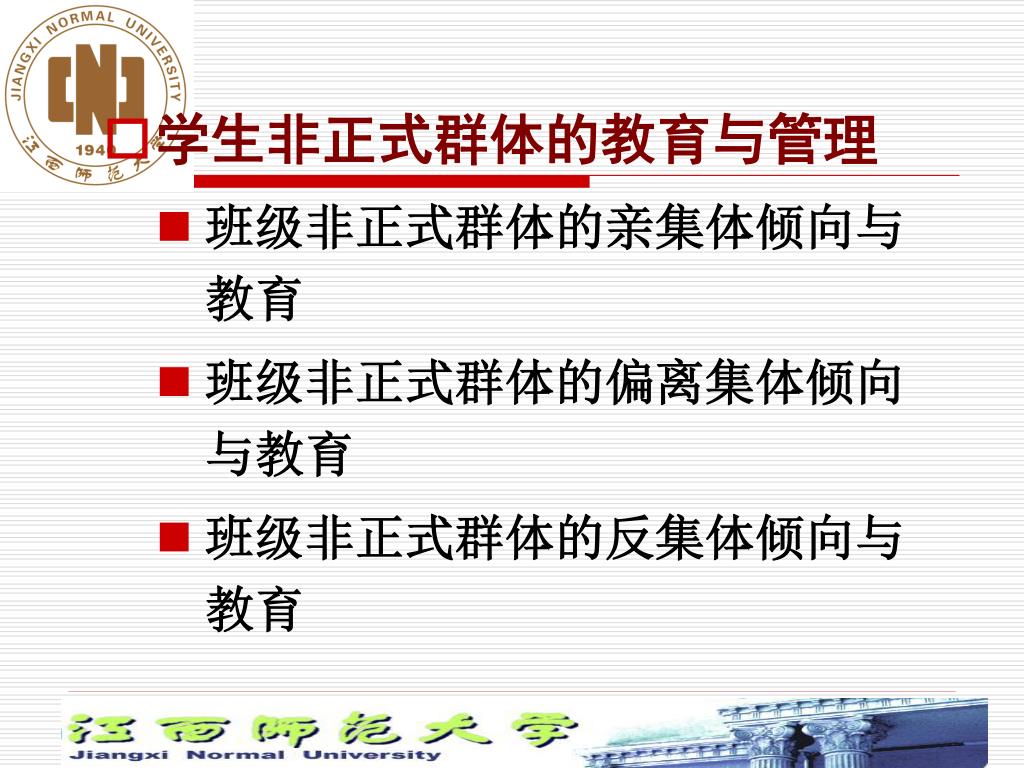 JIANGXI NORMAL UNIVERSITY
194
江西师范大学

学生非正式群体的教育与管理

班级非正式群体的亲集体倾向与教育

班级非正式群体的偏离集体倾向与教育

班级非正式群体的反集体倾向与教育

江西师范大学
Jiangxi Normal University